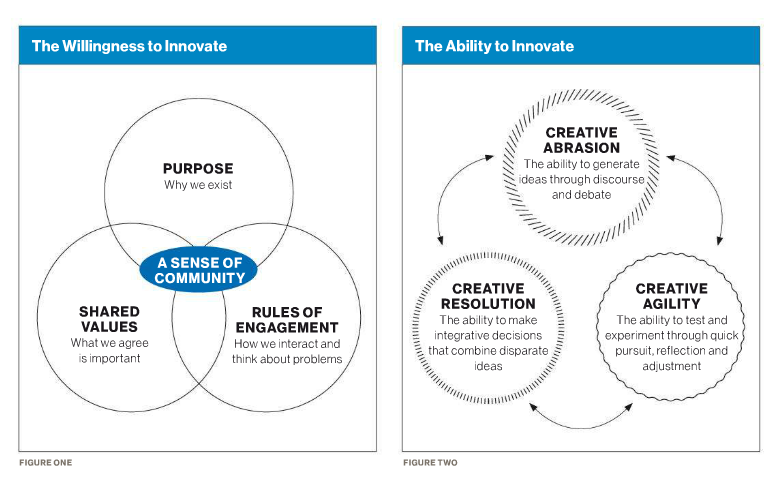 The Willingness to Innovate

PURPOSE
Why we exist

A SENSE OF COMMUNITY

SHARED VALUES
What we agree is important

RULES OF ENGAGEMENT
How we interact and think about problems

FIGURE ONE

The Ability to Innovate

CREATIVE ABRASION
The ability to generate ideas through discourse and debate

CREATIVE RESOLUTION
The ability to make integrative decisions that combine disparate ideas

CREATIVE AGILITY
The ability to test and experiment through quick pursuit, reflection and adjustment

FIGURE TWO